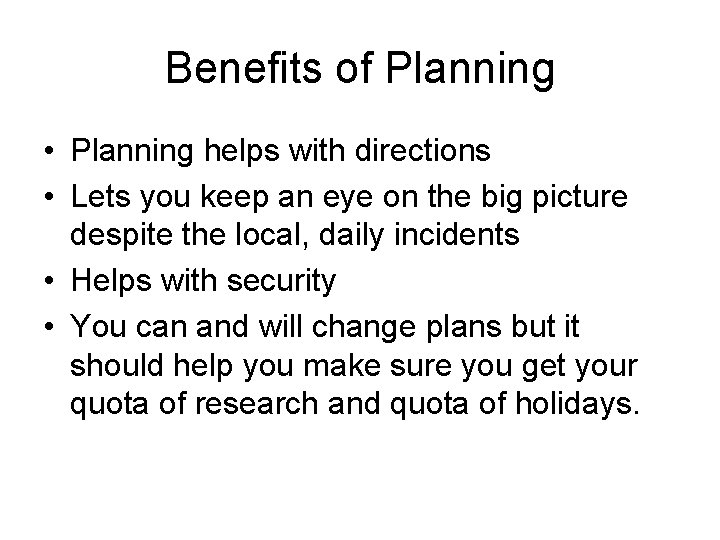 Benefits of Planning

• Planning helps with directions
• Lets you keep an eye on the big picture despite the local, daily incidents
• Helps with security
• You can and will change plans but it should help you make sure you get your quota of research and quota of holidays.